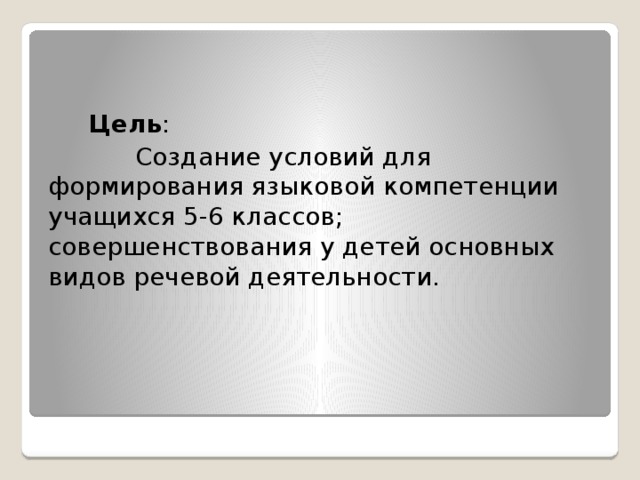 Цель:

Создание условий для формирования языковой компетенции учащихся 5-6 классов; совершенствования у детей основных видов речевой деятельности.